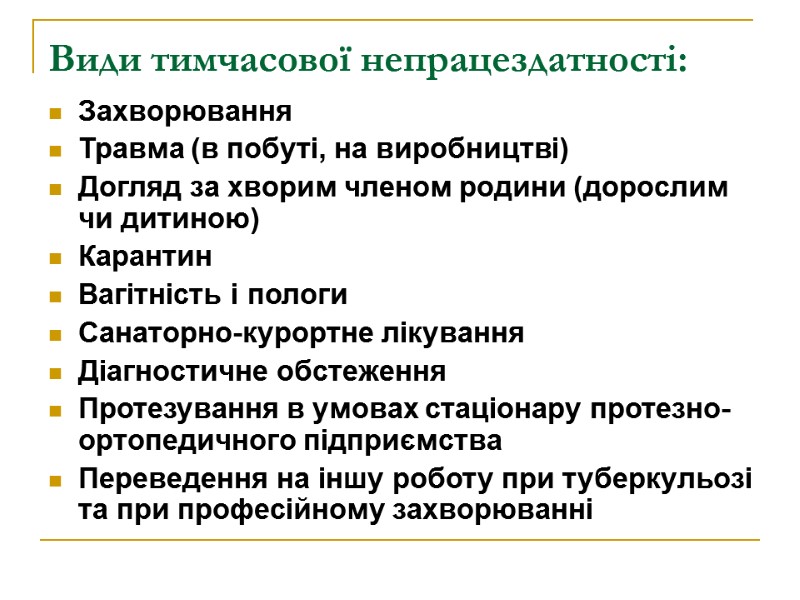 Види тимчасової непрацездатності:

- Захворювання
- Травма (в побуті, на виробництві)
- Догляд за хворим членом родини (дорослим чи дитиною)
- Карантин
- Вагітність і пологи
- Санаторно-курортне лікування
- Діагностичне обстеження
- Протезування в умовах стаціонару протезно-ортопедичного підприємства
- Переведення на іншу роботу при туберкульозі та при професійному захворюванні